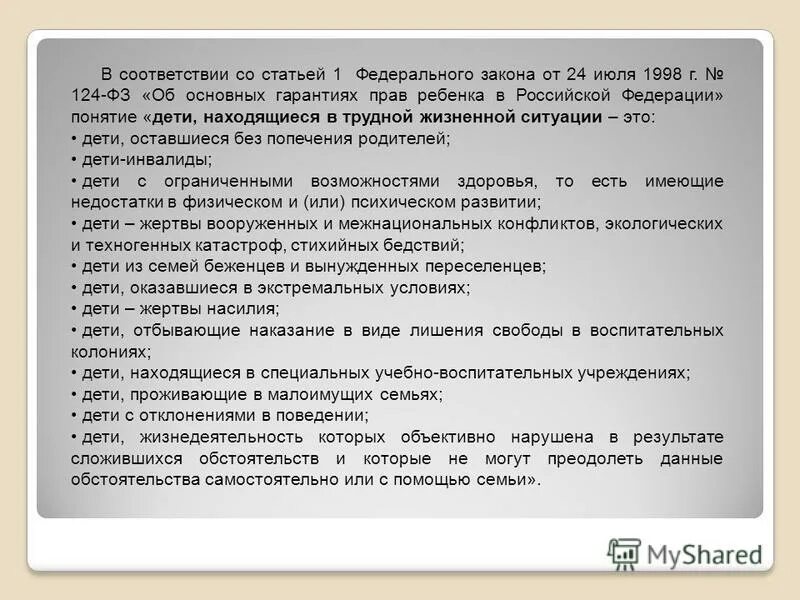 В соответствии со статьей 1 Федерального закона от 24 июля 1998 г. № 124-ФЗ «Об основных гарантиях прав ребенка в Российской Федерации» понятие «дети, находящиеся в трудной жизненной ситуации – это:
• дети, оставшиеся без попечения родителей;
• дети-инвалиды;
• дети с ограниченными возможностями здоровья, то есть имеющие недостатки в физическом и (или) психическом развитии;
• дети – жертвы вооруженных и межнациональных конфликтов, экологических и техногенных катастроф, стихийных бедствий;
• дети из семей беженцев и вынужденных переселенцев;
• дети, оказавшиеся в экстремальных условиях;
• дети – жертвы насилия;
• дети, отбывающие наказание в виде лишения свободы в воспитательных колониях;
• дети, находящиеся в специальных учебно-воспитательных учреждениях;
• дети, проживающие в малоимущих семьях;
• дети с отклонениями в поведении;
• дети, жизнедеятельность которых объективно нарушена в результате сложившихся обстоятельств и которые не могут преодолеть данные обстоятельства самостоятельно или с помощью семьи».

MyShared